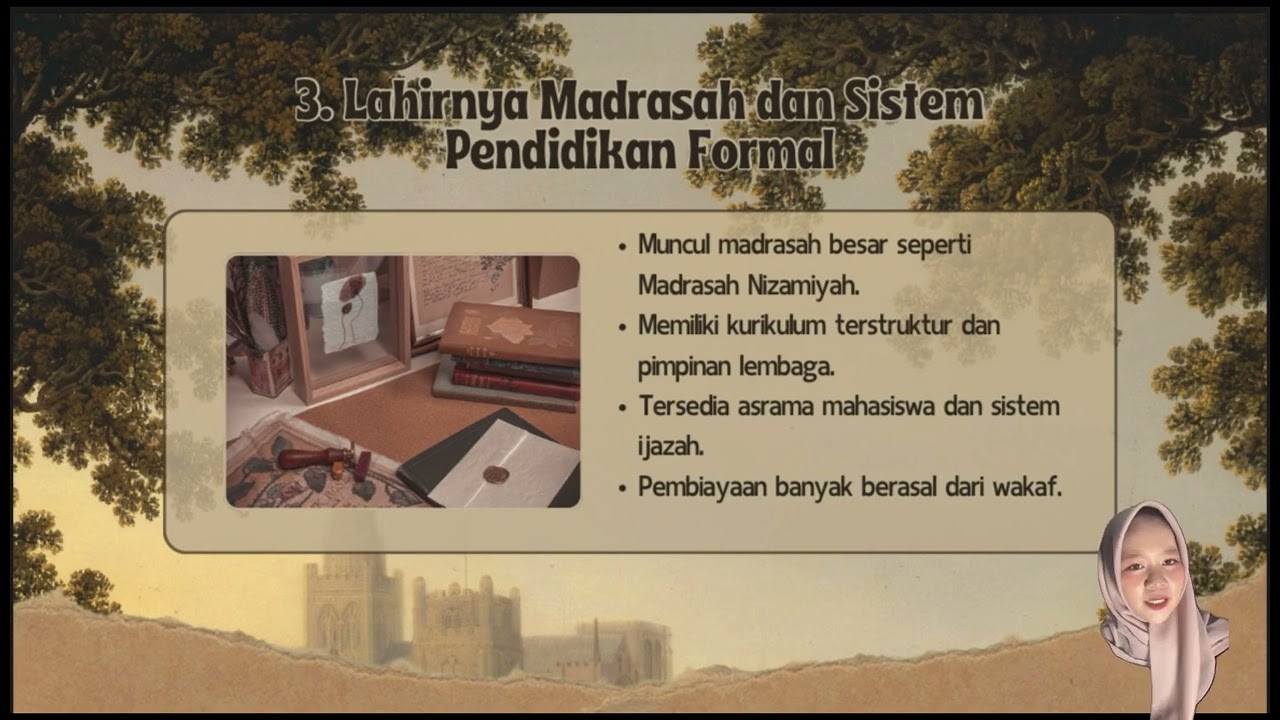 3. Lahirnya Madrasah dan Sistem Pendidikan Formal

• Muncul madrasah besar seperti Madrasah Nizamiyah.
• Memiliki kurikulum terstruktur dan pimpinan lembaga.
• Tersedia asrama mahasiswa dan sistem ijazah.
• Pembiayaan banyak berasal dari wakaf.